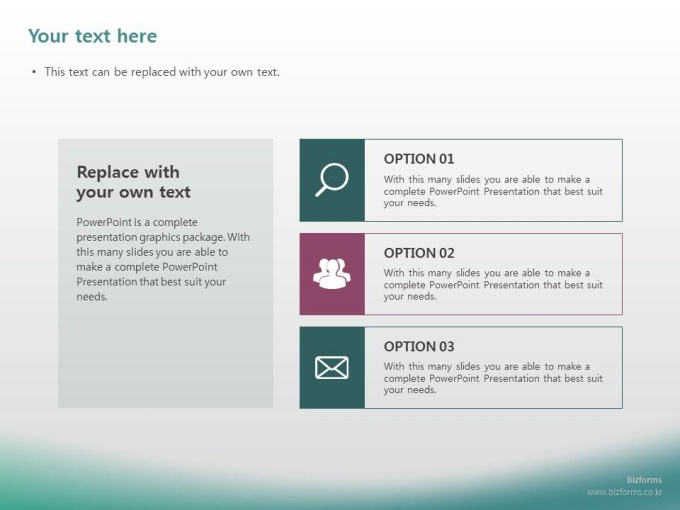 Your text here

• This text can be replaced with your own text.

Replace with your own text

PowerPoint is a complete presentation graphics package. With this many slides you are able to make a complete PowerPoint Presentation that best suit your needs.

OPTION 01

With this many slides you are able to make a complete PowerPoint Presentation that best suit your needs.

OPTION 02

With this many slides you are able to make a complete PowerPoint Presentation that best suit your needs.

OPTION 03

With this many slides you are able to make a complete PowerPoint Presentation that best suit your needs.

Bizforms
www.bizforms.co.kr